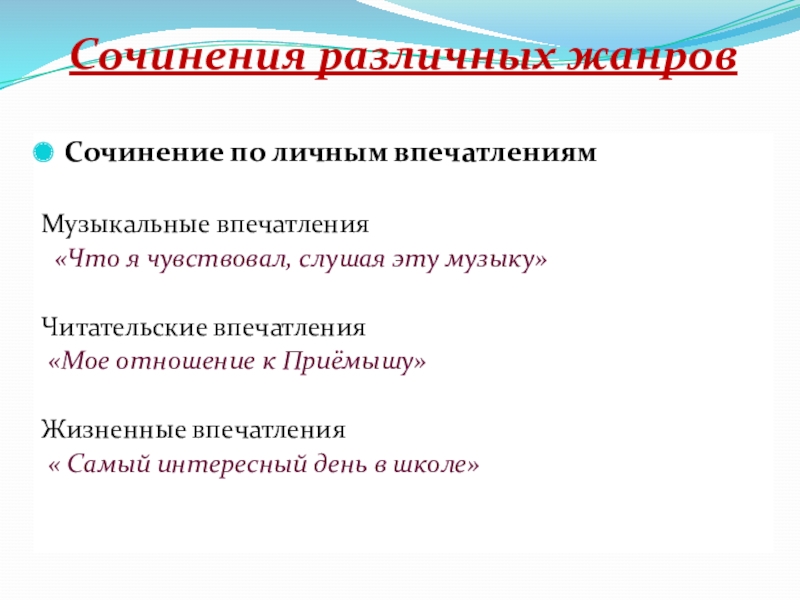 Сочинения различных жанров

Сочинение по личным впечатлениям

Музыкальные впечатления
«Что я чувствовал, слушая эту музыку»

Читательские впечатления
«Мое отношение к Приёмышу»

Жизненные впечатления
« Самый интересный день в школе»